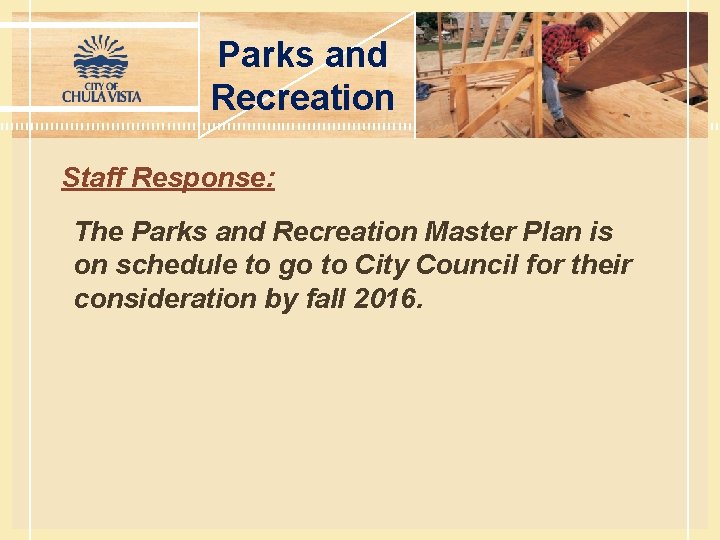 CITY OF
CHULA VISTA

Parks and Recreation

Staff Response:

The Parks and Recreation Master Plan is on schedule to go to City Council for their consideration by fall 2016.